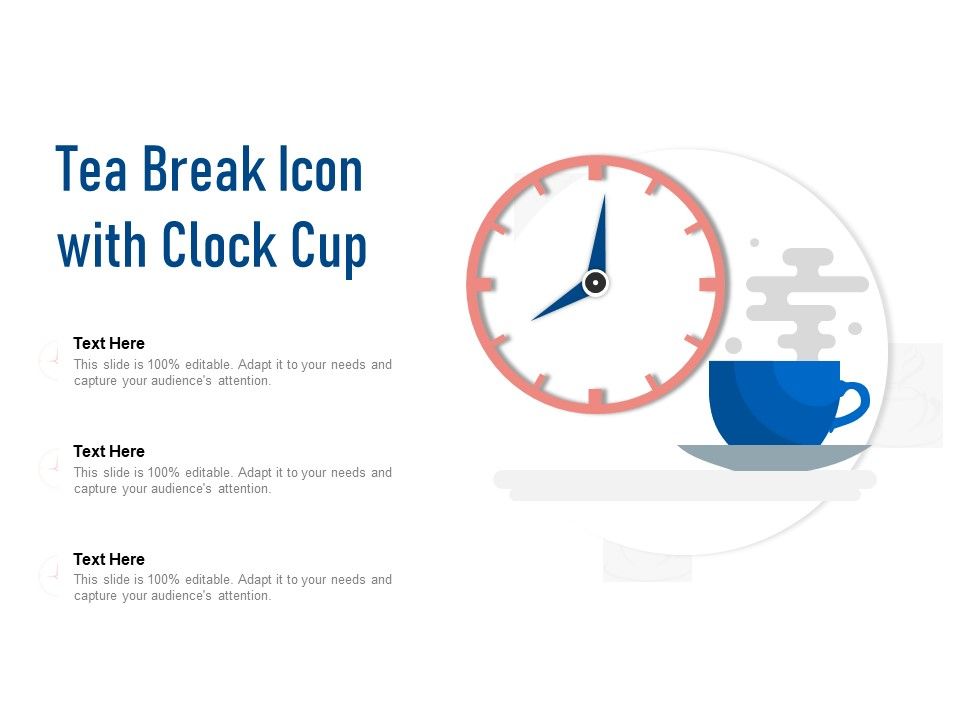 Tea Break Icon with Clock Cup

Text Here
This slide is 100% editable. Adapt it to your needs and capture your audience's attention.

Text Here
This slide is 100% editable. Adapt it to your needs and capture your audience's attention.

Text Here
This slide is 100% editable. Adapt it to your needs and capture your audience's attention.